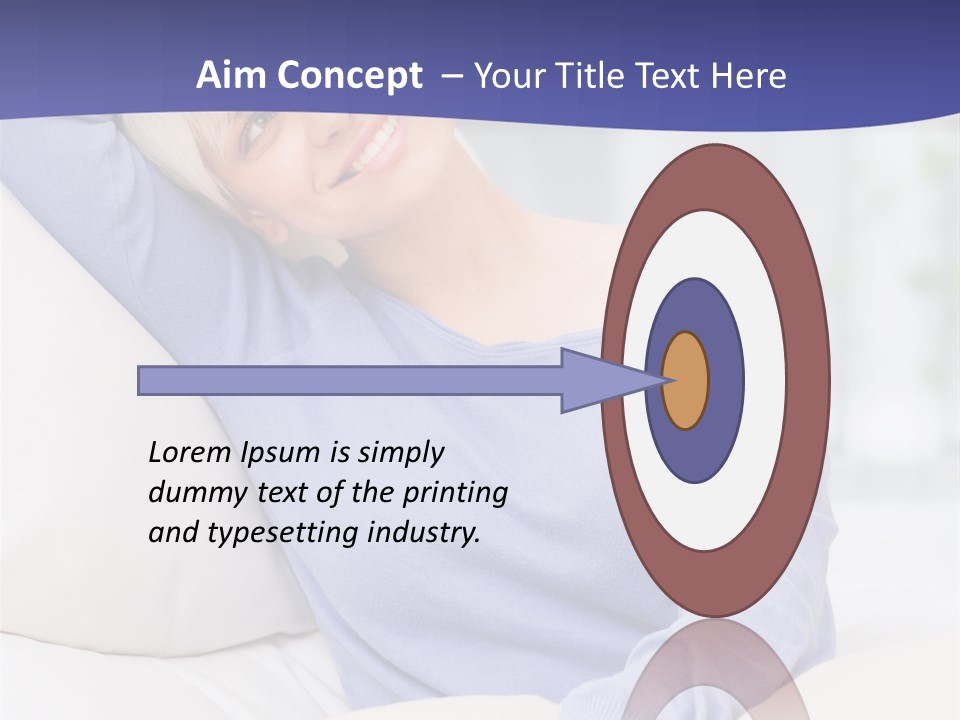 Aim Concept – Your Title Text Here

Lorem Ipsum is simply dummy text of the printing and typesetting industry.